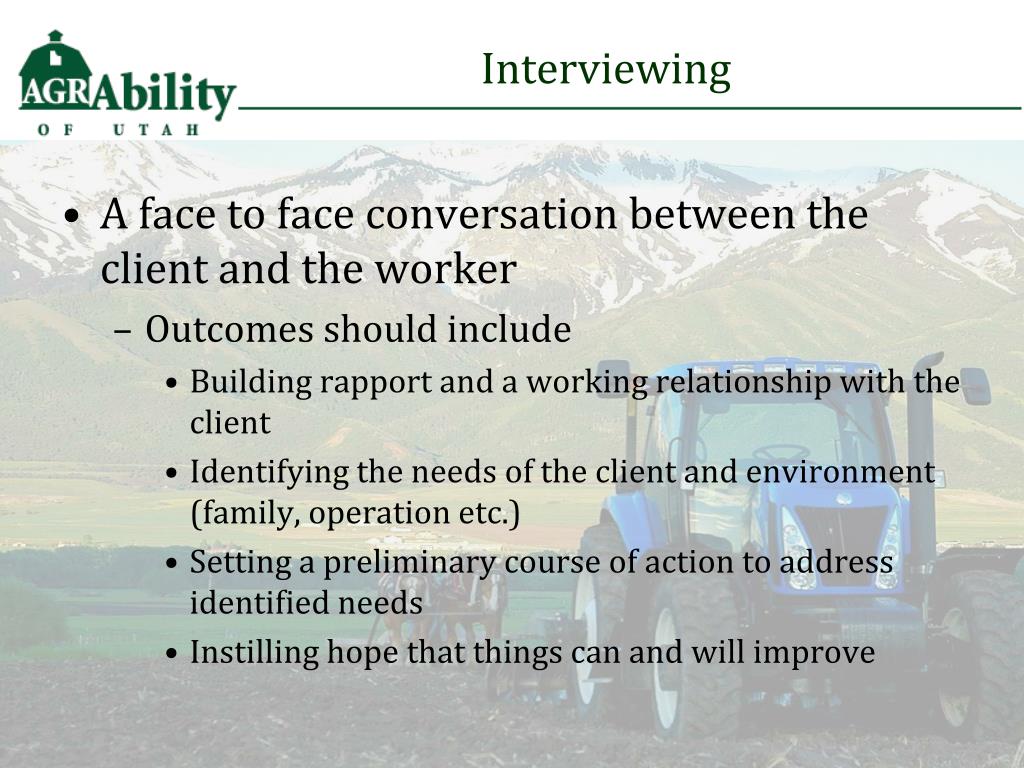 AGRAbility
OF UTAH

Interviewing

• A face to face conversation between the client and the worker
– Outcomes should include
• Building rapport and a working relationship with the client
• Identifying the needs of the client and environment (family, operation etc.)
• Setting a preliminary course of action to address identified needs
• Instilling hope that things can and will improve